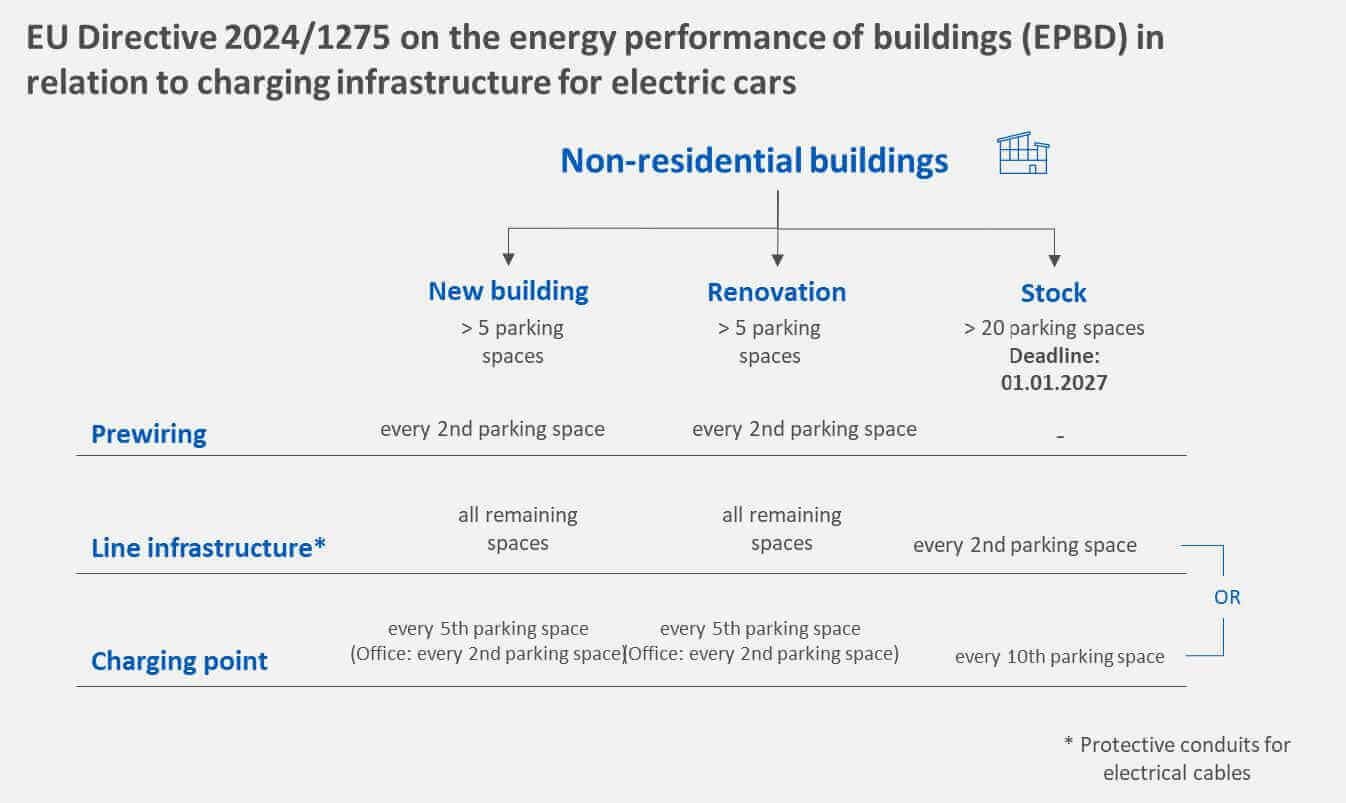 EU Directive 2024/1275 on the energy performance of buildings (EPBD) in relation to charging infrastructure for electric cars

Non-residential buildings

| | New building > 5 parking spaces | Renovation > 5 parking spaces | Stock > 20 parking spaces Deadline: 01.01.2027 |
|---|---|---|---|
| Prewiring | every 2nd parking space | every 2nd parking space | - |
| Line infrastructure* | all remaining spaces | all remaining spaces | every 2nd parking space |
| Charging point | every 5th parking space (Office: every 2nd parking space) | every 5th parking space (Office: every 2nd parking space) | every 10th parking space |

OR

* Protective conduits for electrical cables